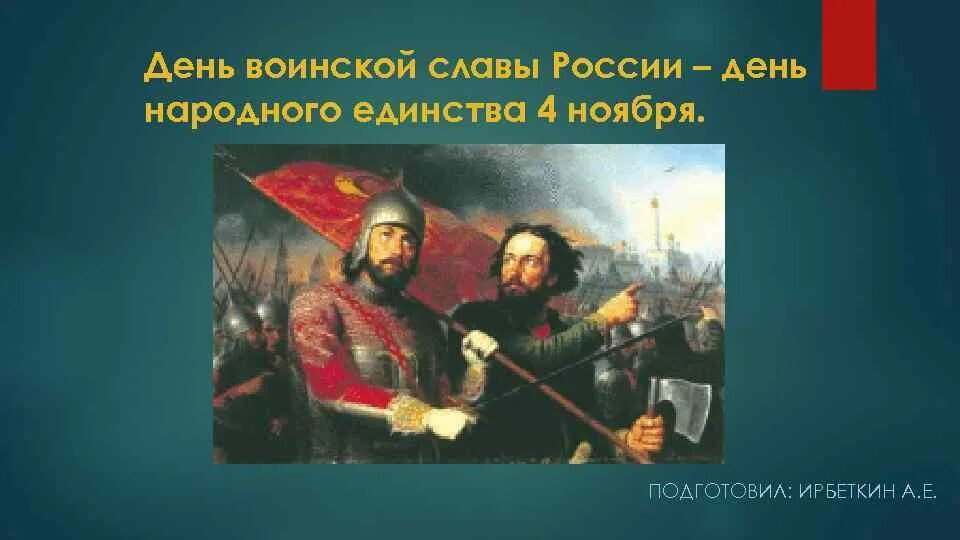 День воинской славы России – день народного единства 4 ноября.

ПОДГОТОВИЛ: ИРБЕТКИН А.Е.